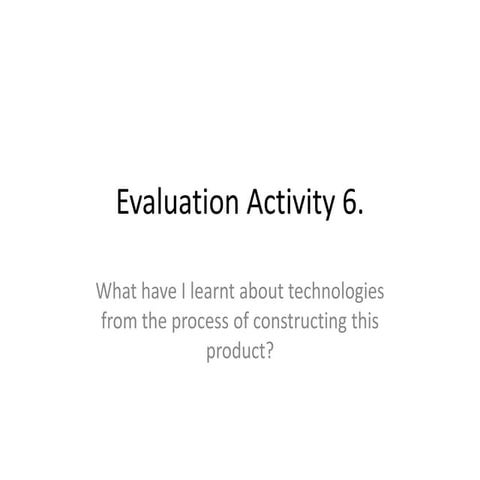 Evaluation Activity 6.

What have I learnt about technologies from the process of constructing this product?